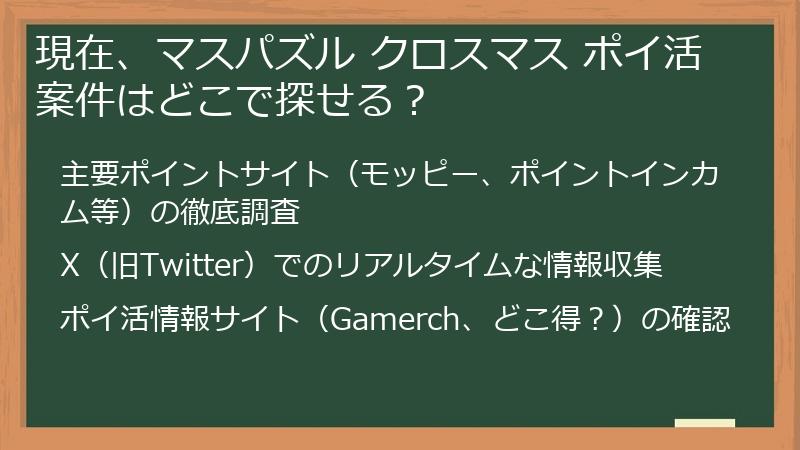 現在、マスパズル クロスマス ポイ活案件はどこで探せる？

主要ポイントサイト（モッピー、ポイントインカム等）の徹底調査

X（旧Twitter）でのリアルタイムな情報収集

ポイ活情報サイト（Gamerch、どこ得？）の確認